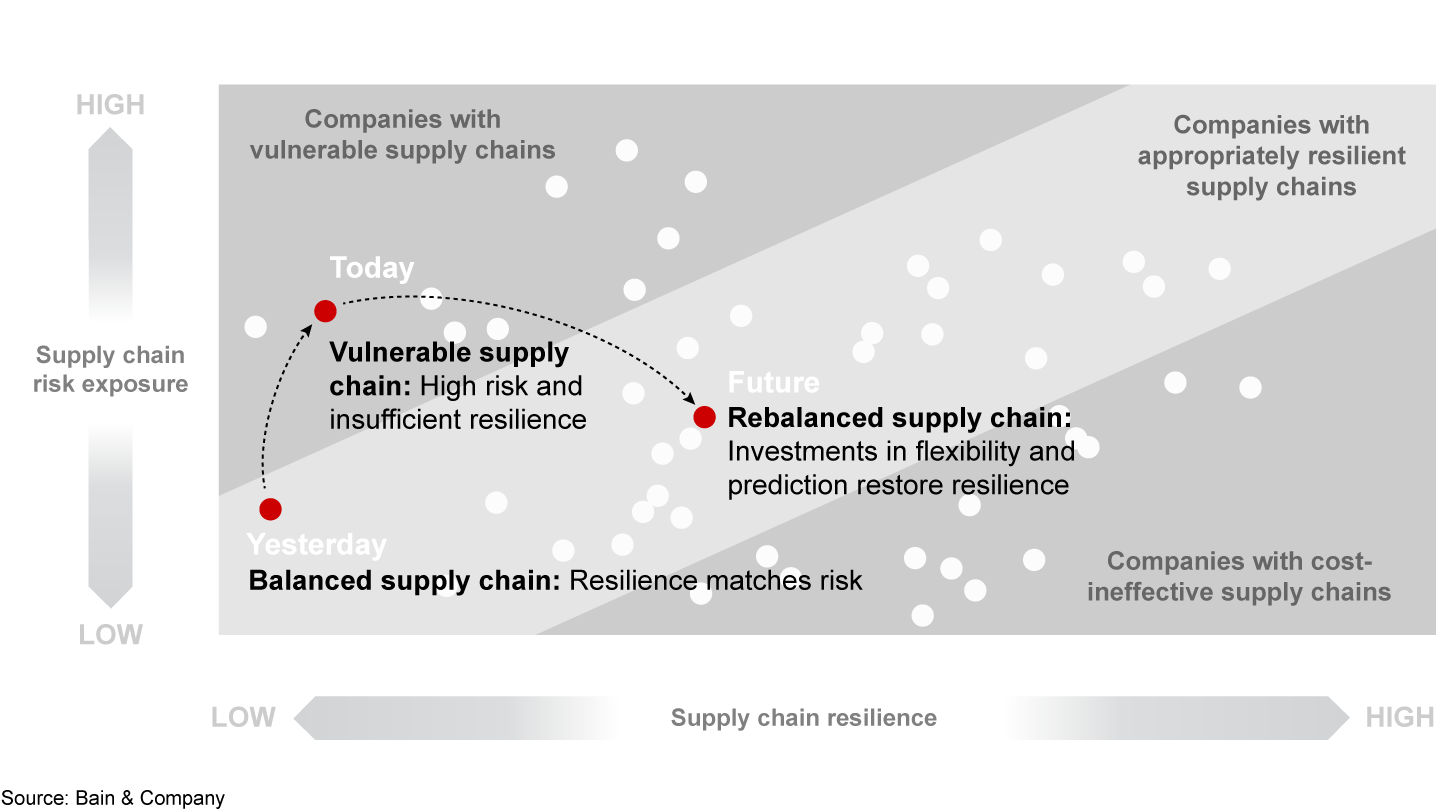 HIGH

Supply chain risk exposure

LOW

Companies with vulnerable supply chains

Companies with appropriately resilient supply chains

Today

Vulnerable supply chain: High risk and insufficient resilience

Future

Rebalanced supply chain: Investments in flexibility and prediction restore resilience

Yesterday

Balanced supply chain: Resilience matches risk

Companies with cost-ineffective supply chains

LOW

Supply chain resilience

HIGH

Source: Bain & Company